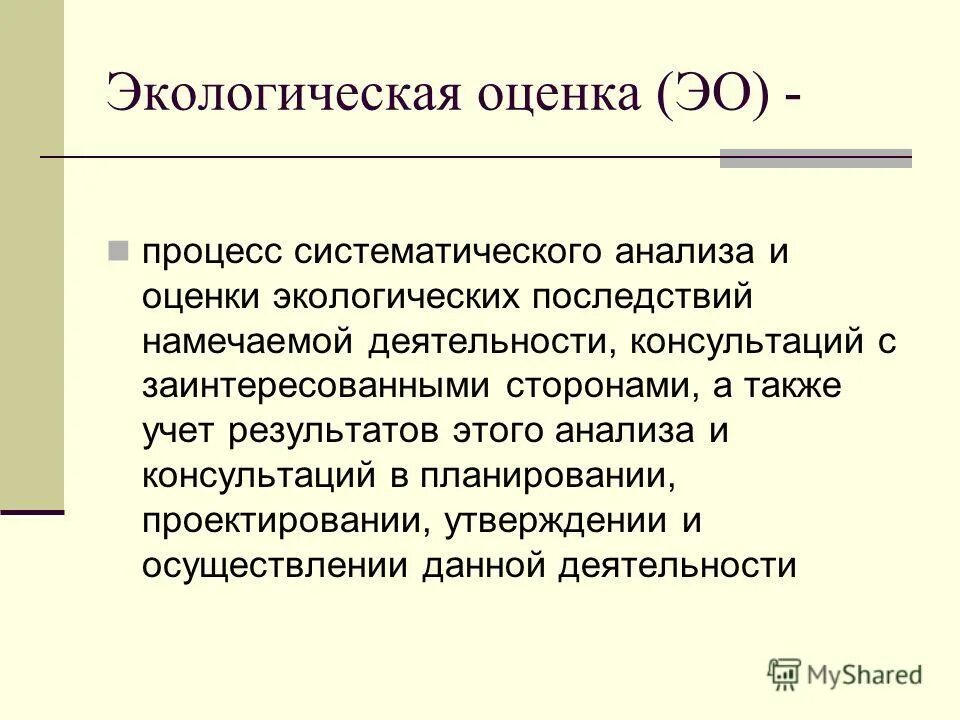 Экологическая оценка (ЭО) -

процесс систематического анализа и оценки экологических последствий намечаемой деятельности, консультаций с заинтересованными сторонами, а также учет результатов этого анализа и консультаций в планировании, проектировании, утверждении и осуществлении данной деятельности

MyShared